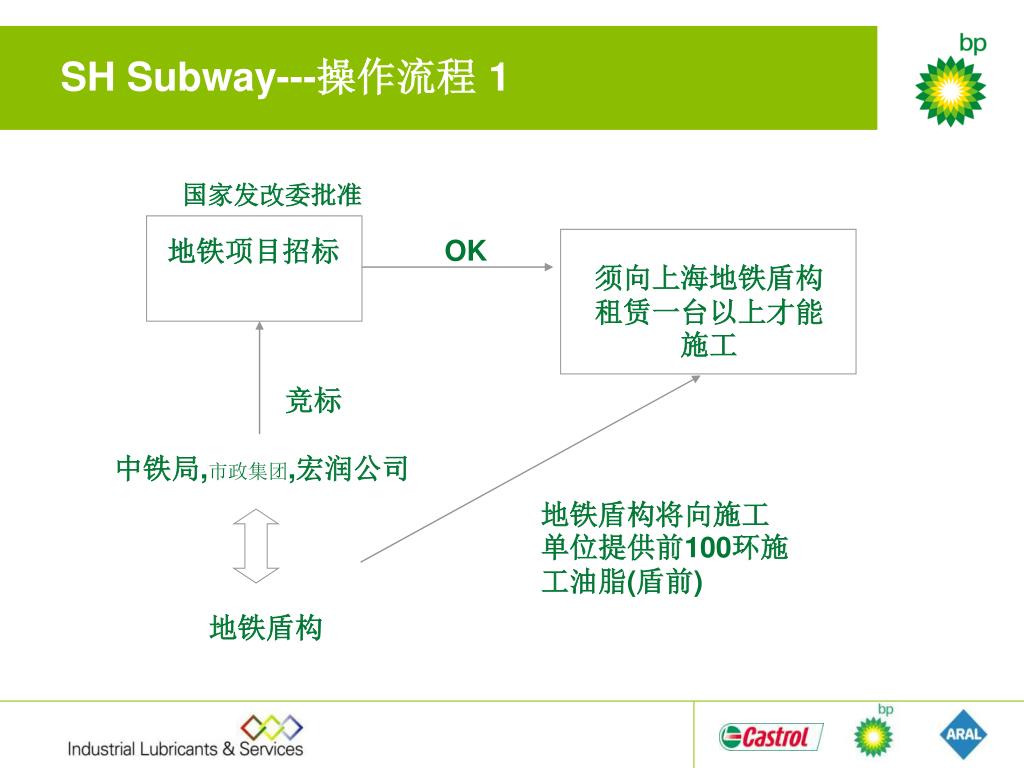 SH Subway---操作流程 1

bp

国家发改委批准

地铁项目招标

OK

须向上海地铁盾构租赁一台以上才能施工

竞标

中铁局,市政集团,宏润公司

地铁盾构将向施工单位提供前100环施工油脂(盾前)

地铁盾构

Industrial Lubricants & Services

Castrol

bp

ARAL